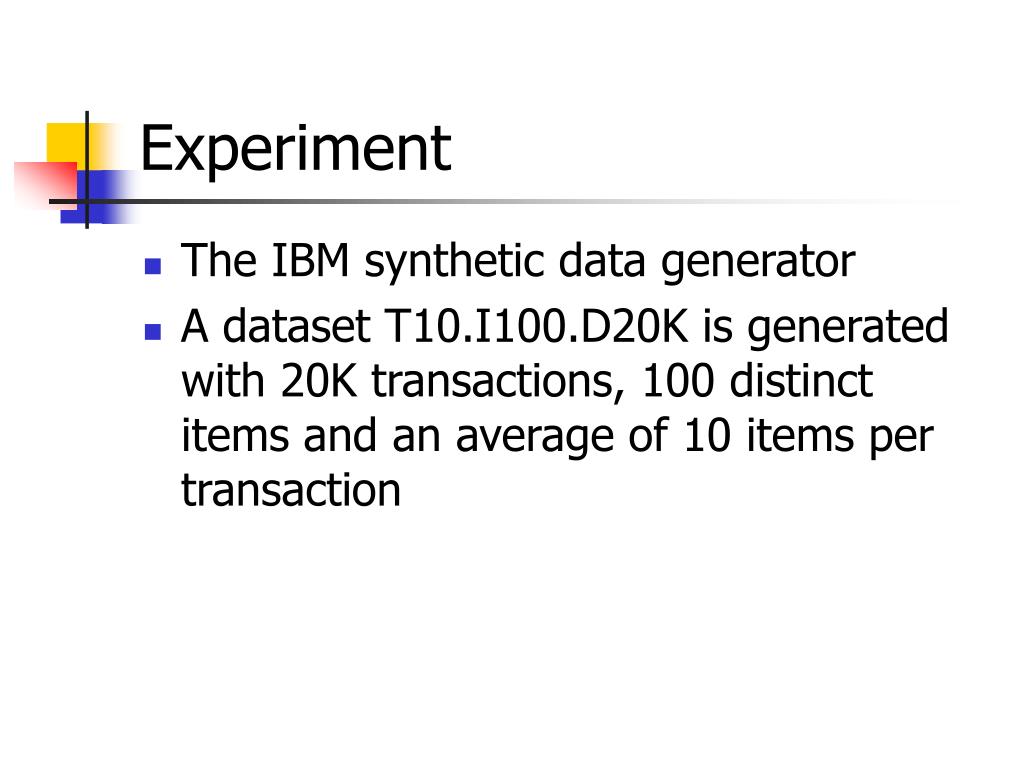 Experiment

- The IBM synthetic data generator
- A dataset T10.I100.D20K is generated with 20K transactions, 100 distinct items and an average of 10 items per transaction